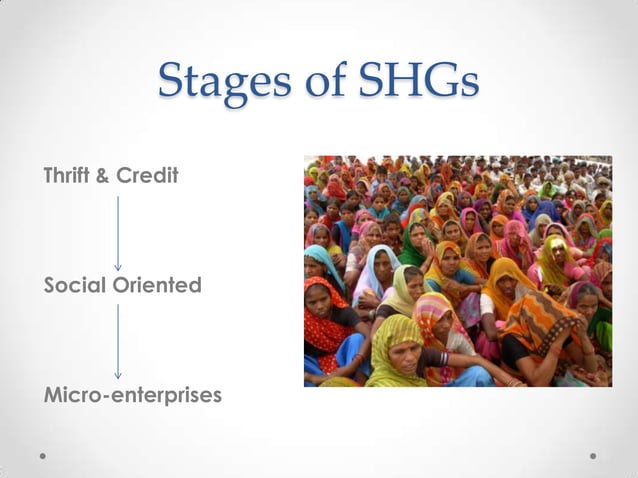 Stages of SHGs

Thrift & Credit

Social Oriented

Micro-enterprises